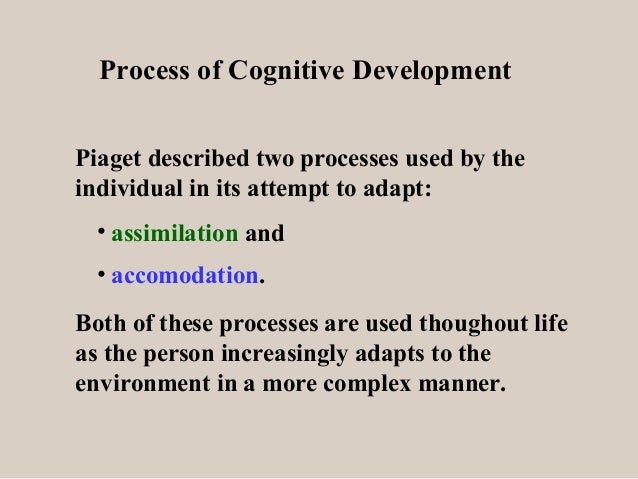 Process of Cognitive Development

Piaget described two processes used by the individual in its attempt to adapt:

• assimilation and

• accomodation.

Both of these processes are used thoughout life as the person increasingly adapts to the environment in a more complex manner.